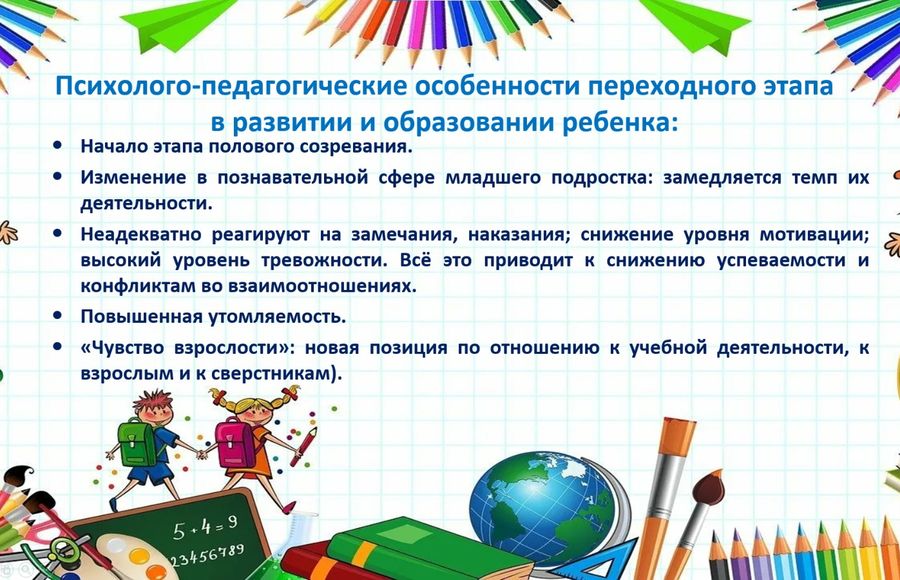 Психолого-педагогические особенности переходного этапа в развитии и образовании ребенка:

• Начало этапа полового созревания.
• Изменение в познавательной сфере младшего подростка: замедляется темп их деятельности.
• Неадекватно реагируют на замечания, наказания; снижение уровня мотивации; высокий уровень тревожности. Всё это приводит к снижению успеваемости и конфликтам во взаимоотношениях.
• Повышенная утомляемость.
• «Чувство взрослости»: новая позиция по отношению к учебной деятельности, к взрослым и к сверстникам).

$5+4=9$
23456789